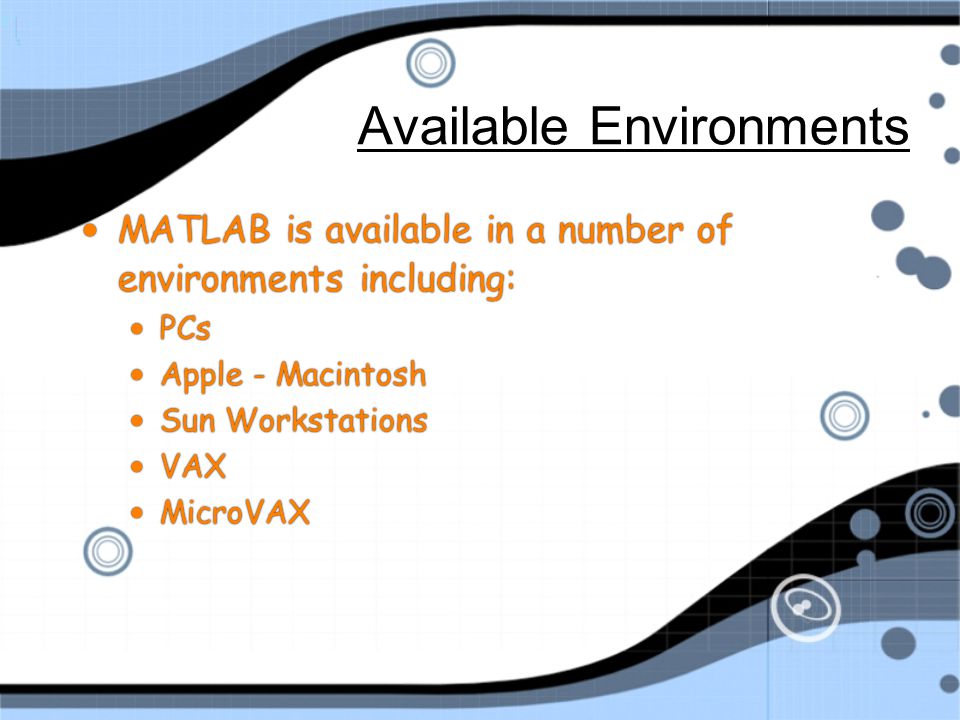 Available Environments

• MATLAB is available in a number of environments including:
  • PCs
  • Apple - Macintosh
  • Sun Workstations
  • VAX
  • MicroVAX